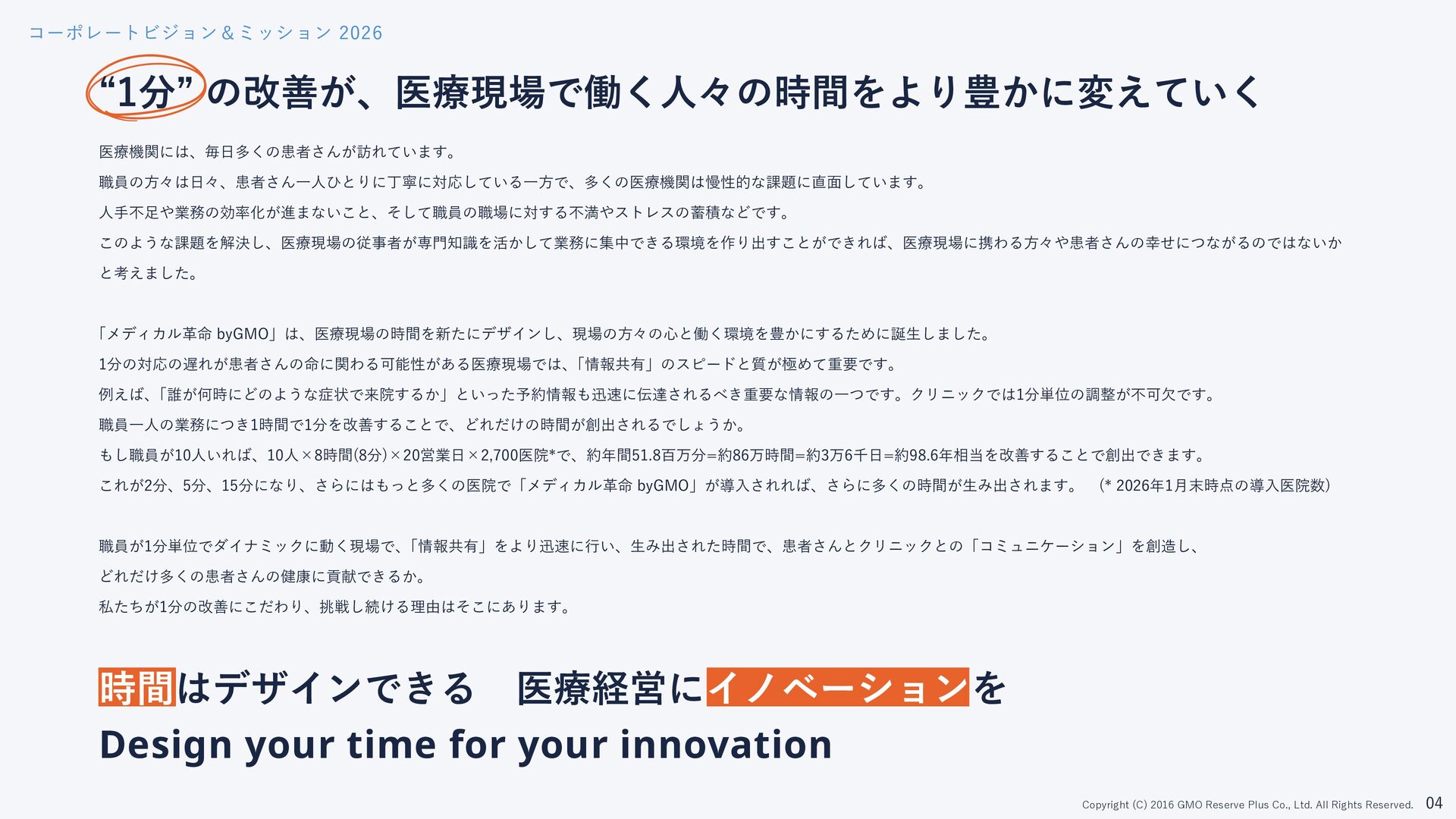 コーポレートビジョン＆ミッション 2026

“1分”の改善が、医療現場で働く人々の時間をより豊かに変えていく

医療機関には、毎日多くの患者さんが訪れています。
職員の方々は日々、患者さん一人ひとりに丁寧に対応している一方で、多くの医療機関は慢性的な課題に直面しています。
人手不足や業務の効率化が進まないこと、そして職員の職場に対する不満やストレスの蓄積などです。
このような課題を解決し、医療現場の従事者が専門知識を活かして業務に集中できる環境を作り出すことができれば、医療現場に携わる方々や患者さんの幸せにつながるのではないかと考えました。

「メディカル革命 byGMO」は、医療現場の時間を新たにデザインし、現場の方々の心と働く環境を豊かにするために誕生しました。
1分の対応の遅れが患者さんの命に関わる可能性がある医療現場では、「情報共有」のスピードと質が極めて重要です。
例えば、「誰が何時にどのような症状で来院するか」といった予約情報も迅速に伝達されるべき重要な情報の一つです。クリニックでは1分単位の調整が不可欠です。
職員一人の業務につき1時間で1分を改善することで、どれだけの時間が創出されるでしょうか。
もし職員が10人いれば、10人×8時間(8分)×20営業日×2,700医院*で、約年間51.8百万分=約86万時間=約3万6千日=約98.6年相当を改善することで創出できます。
これが2分、5分、15分になり、さらにはもっと多くの医院で「メディカル革命 byGMO」が導入されれば、さらに多くの時間が生み出されます。　(* 2026年1月末時点の導入医院数)

職員が1分単位でダイナミックに動く現場で、「情報共有」をより迅速に行い、生み出された時間で、患者さんとクリニックとの「コミュニケーション」を創造し、
どれだけ多くの患者さんの健康に貢献できるか。
私たちが1分の改善にこだわり、挑戦し続ける理由はそこにあります。

時間はデザインできる　医療経営にイノベーションを
Design your time for your innovation

Copyright (C) 2016 GMO Reserve Plus Co., Ltd. All Rights Reserved. 04